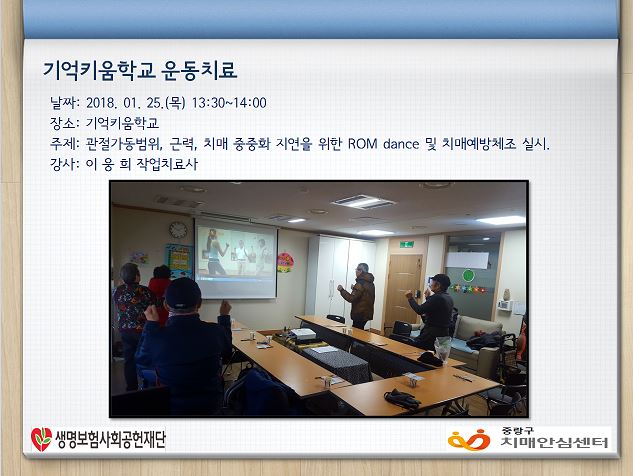 기억키움학교 운동치료

날짜: 2018. 01. 25.(목) 13:30~14:00
장소: 기억키움학교
주제: 관절가동범위, 근력, 치매 중증화 지연을 위한 ROM dance 및 치매예방체조 실시.
강사: 이 웅 희 작업치료사

생명보험사회공헌재단

중랑구
치매안심센터